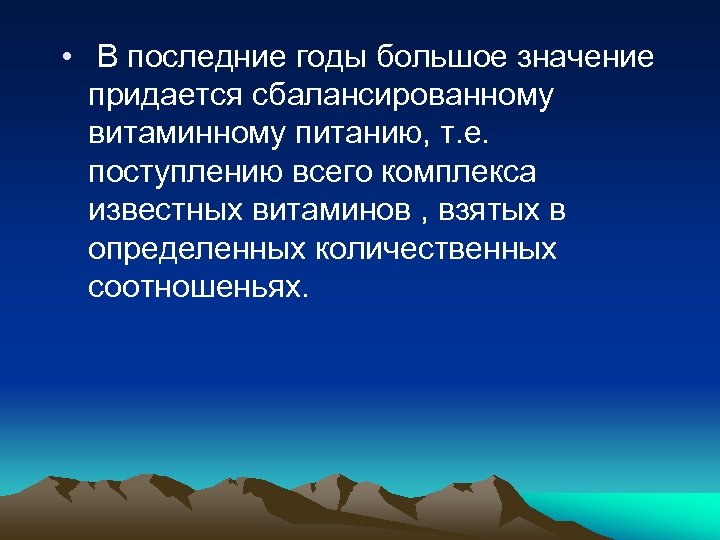 • В последние годы большое значение придается сбалансированному витаминному питанию, т.е. поступлению всего комплекса известных витаминов , взятых в определенных количественных соотношеньях.